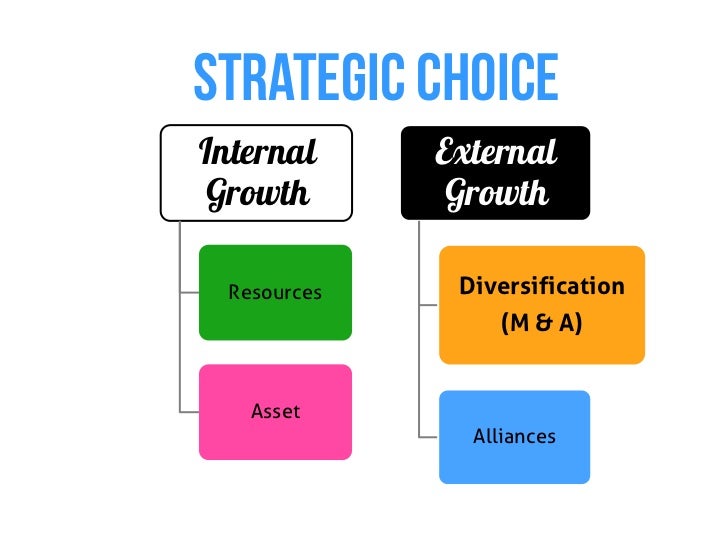 STRATEGIC CHOICE

Internal Growth

Resources

Asset

External Growth

Diversification (M & A)

Alliances